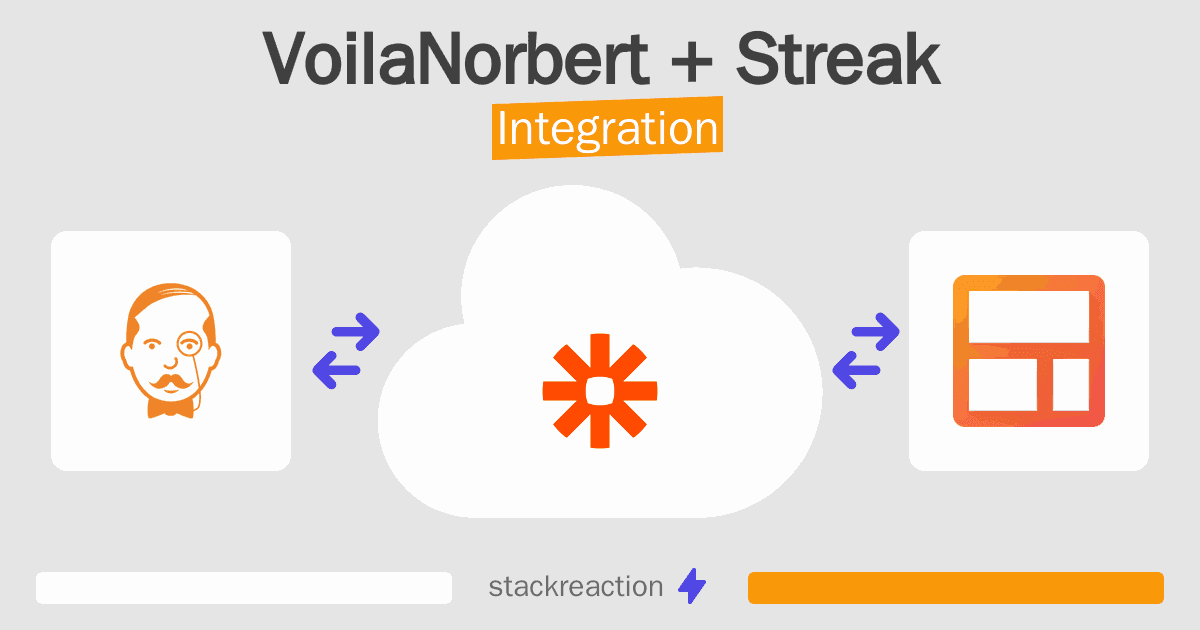 VoilaNorbert + Streak
Integration

stackreaction